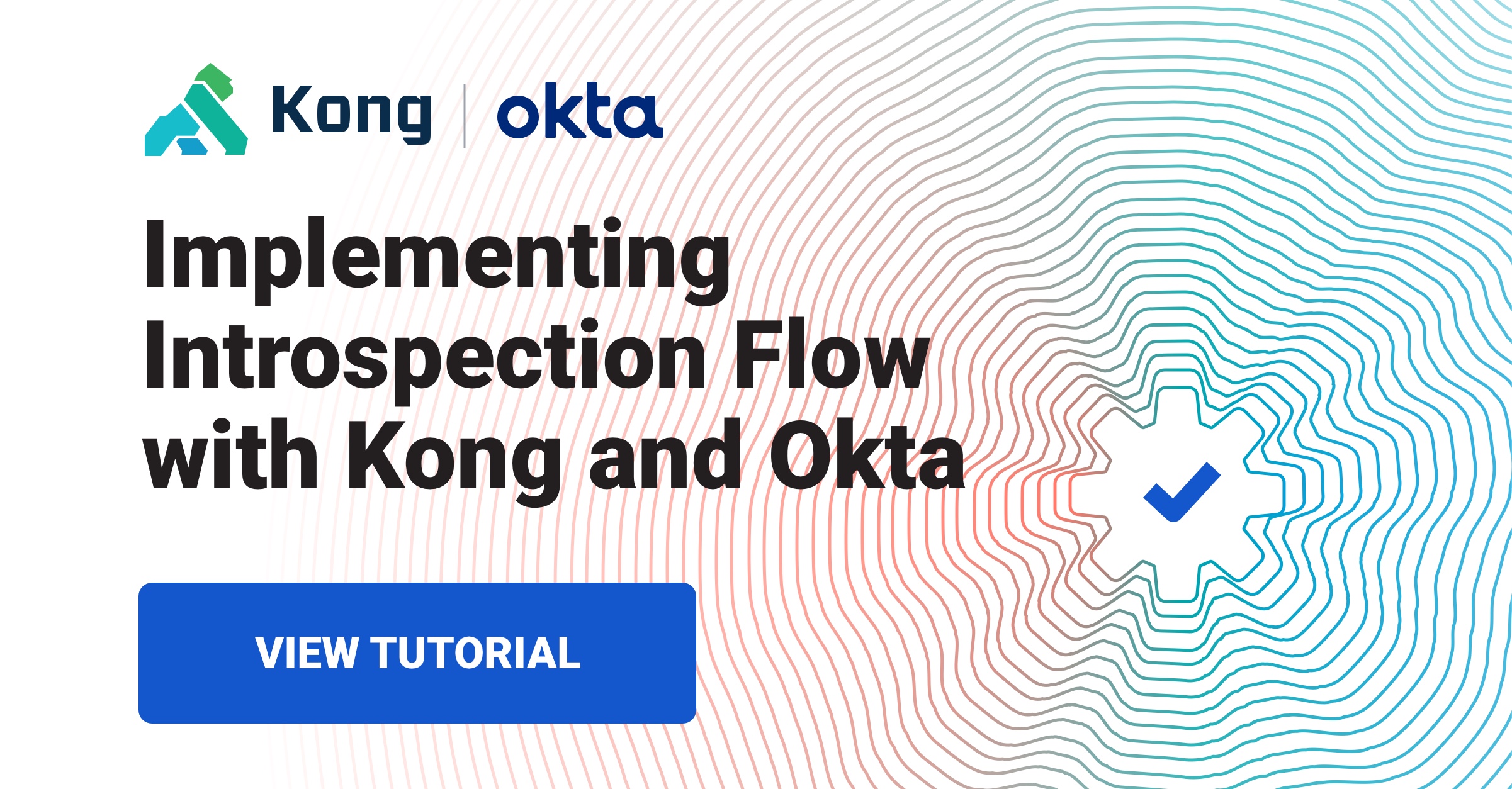 Kong | okta

Implementing Introspection Flow with Kong and Okta

VIEW TUTORIAL